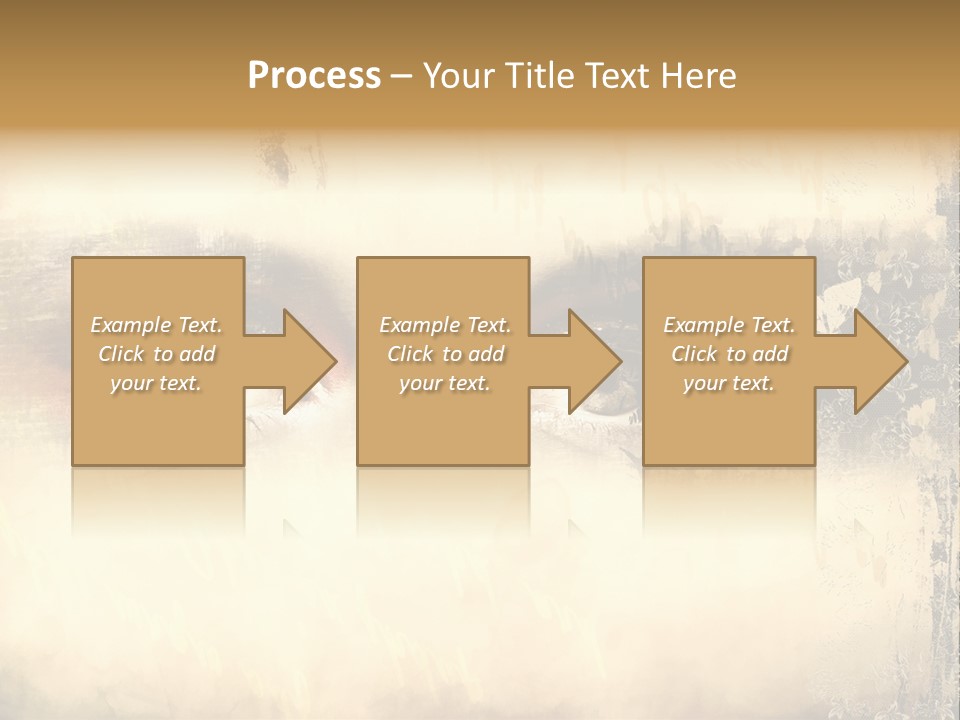 Process – Your Title Text Here

Example Text. Click to add your text.

Example Text. Click to add your text.

Example Text. Click to add your text.